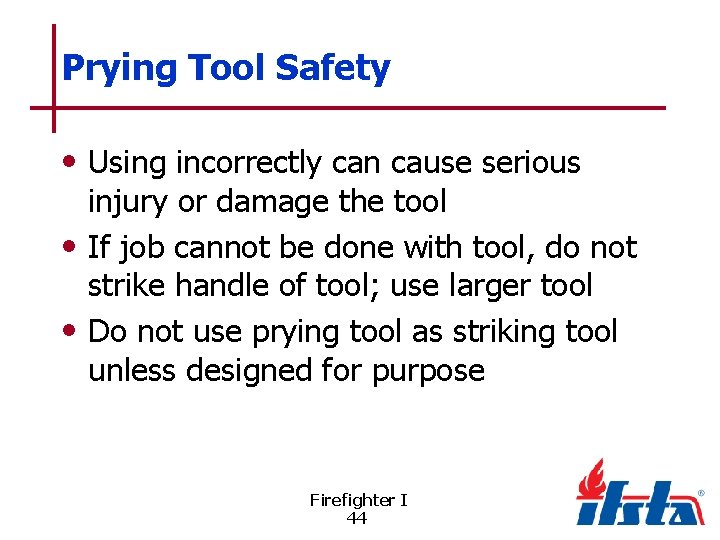 Prying Tool Safety

• Using incorrectly can cause serious injury or damage the tool

• If job cannot be done with tool, do not strike handle of tool; use larger tool

• Do not use prying tool as striking tool unless designed for purpose

Firefighter I
44

ifsta®